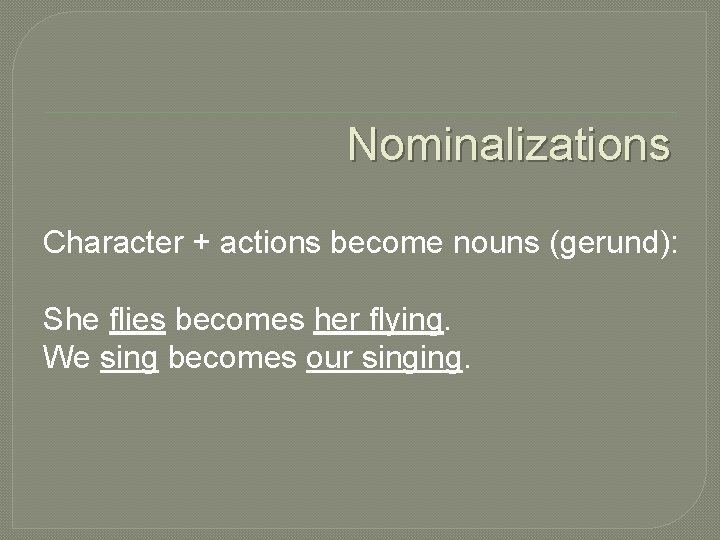 Nominalizations

Character + actions become nouns (gerund):

She flies becomes her flying.
We sing becomes our singing.